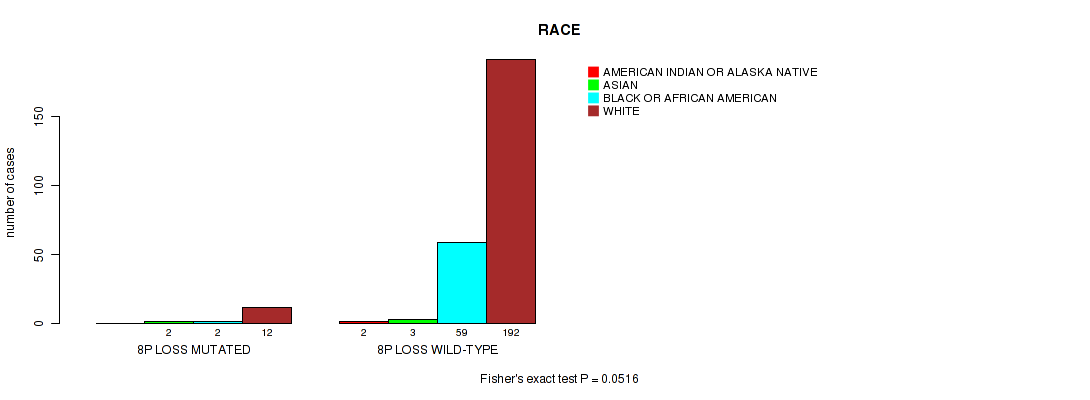 RACE

AMERICAN INDIAN OR ALASKA NATIVE
ASIAN
BLACK OR AFRICAN AMERICAN
WHITE

number of cases

0
50
100
150

2
2
12
2
3
59
192

8P LOSS MUTATED
8P LOSS WILD-TYPE

Fisher's exact test P = 0.0516